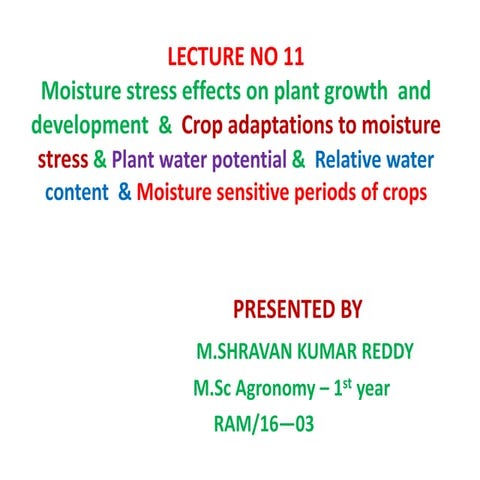 LECTURE NO 11
Moisture stress effects on plant growth and development & Crop adaptations to moisture stress & Plant water potential & Relative water content & Moisture sensitive periods of crops

PRESENTED BY
M.SHRAVAN KUMAR REDDY
M.Sc Agronomy – 1$^{st}$ year
RAM/16—03